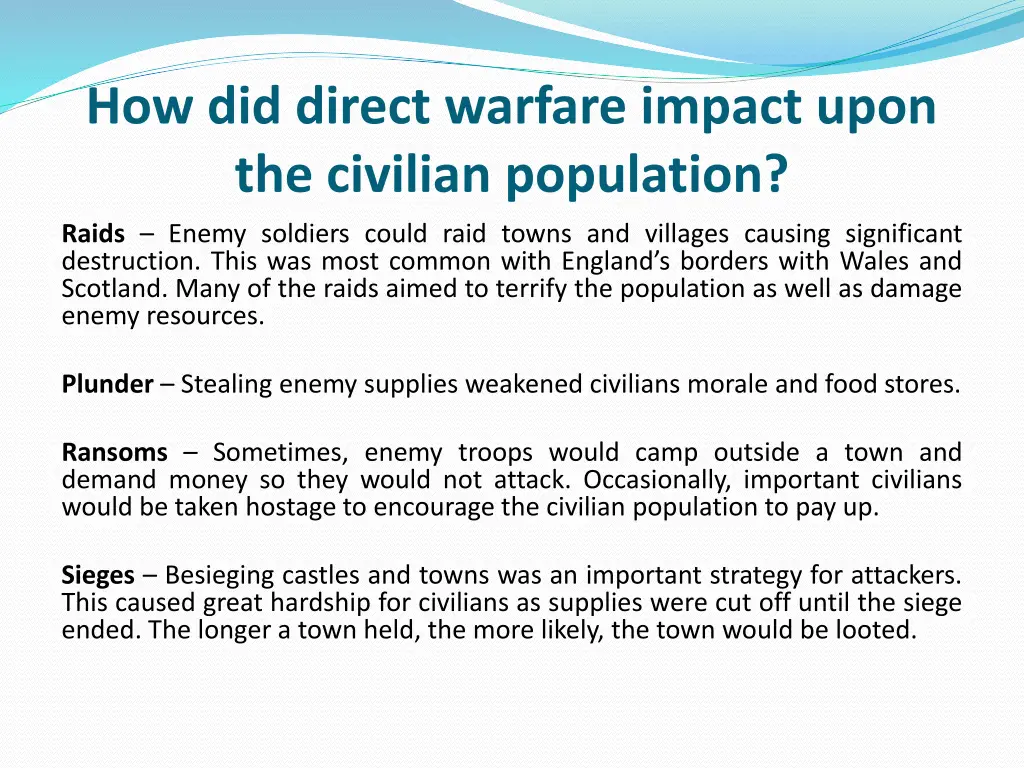 How did direct warfare impact upon the civilian population?

Raids – Enemy soldiers could raid towns and villages causing significant destruction. This was most common with England's borders with Wales and Scotland. Many of the raids aimed to terrify the population as well as damage enemy resources.

Plunder – Stealing enemy supplies weakened civilians morale and food stores.

Ransoms – Sometimes, enemy troops would camp outside a town and demand money so they would not attack. Occasionally, important civilians would be taken hostage to encourage the civilian population to pay up.

Sieges – Besieging castles and towns was an important strategy for attackers. This caused great hardship for civilians as supplies were cut off until the siege ended. The longer a town held, the more likely, the town would be looted.